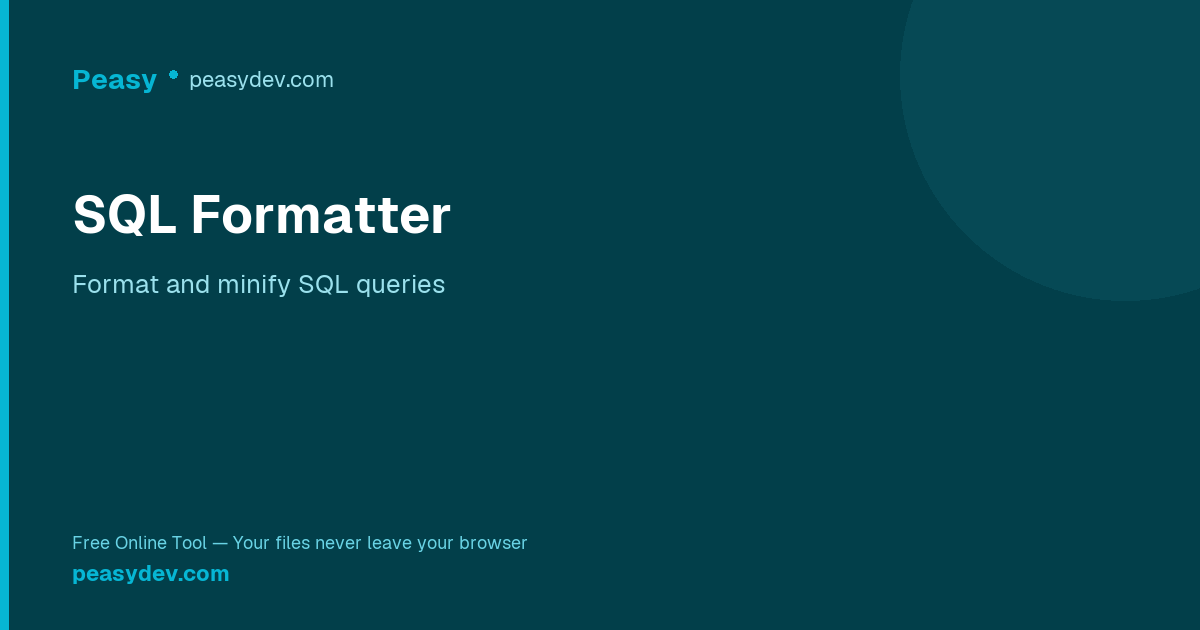 Peasy • peasydev.com

SQL Formatter

Format and minify SQL queries

Free Online Tool — Your files never leave your browser

peasydev.com